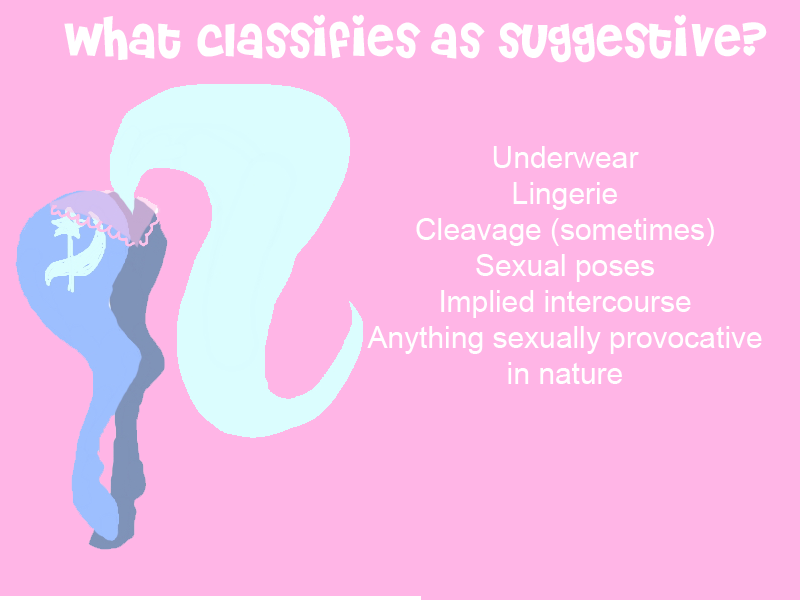 What classifies as suggestive?

Underwear
Lingerie
Cleavage (sometimes)
Sexual poses
Implied intercourse
Anything sexually provocative in nature